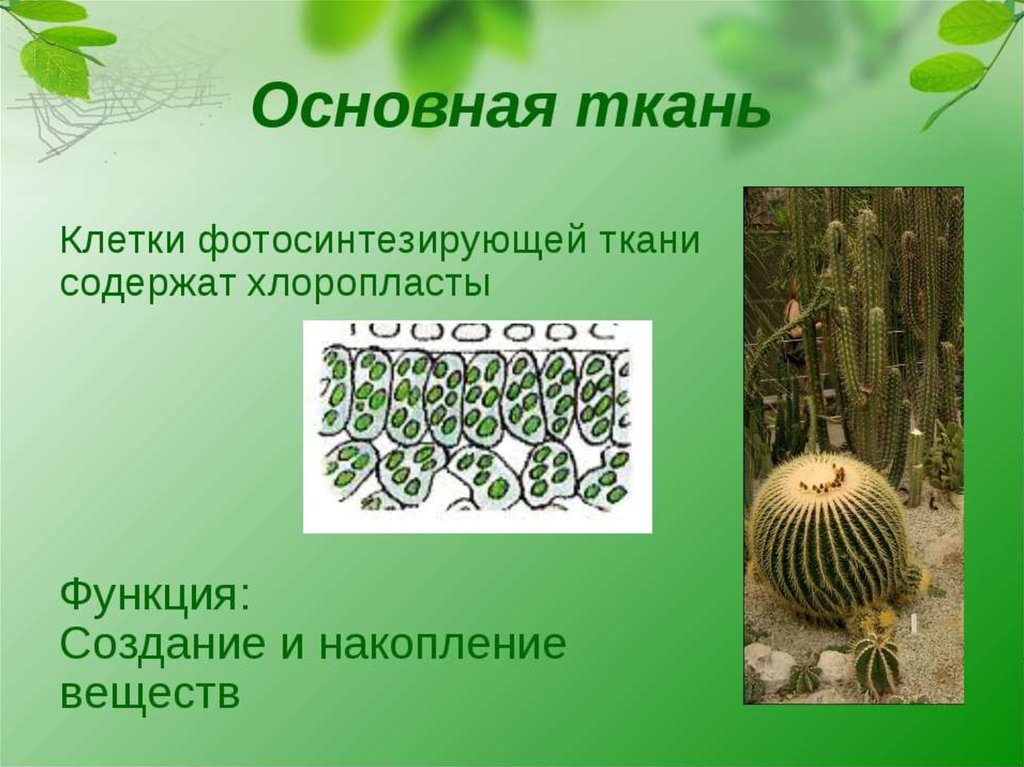 Основная ткань

Клетки фотосинтезирующей ткани содержат хлоропласты

Функция:
Создание и накопление веществ